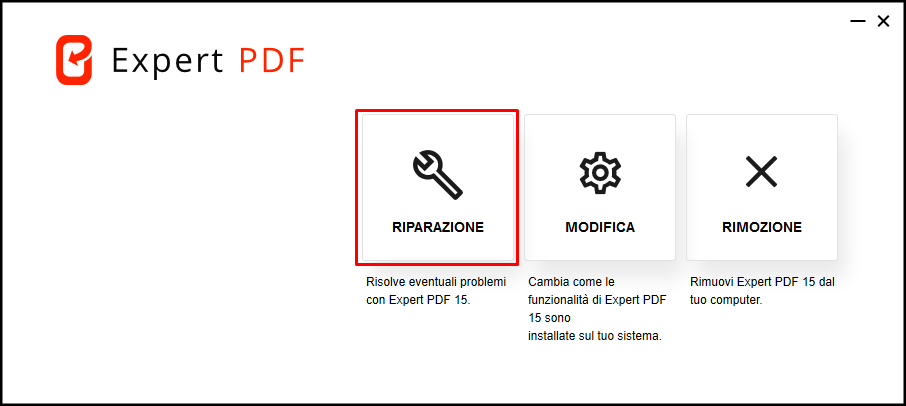 Expert PDF

RIPARAZIONE

MODIFICA

RIMOZIONE

Risolve eventuali problemi con Expert PDF 15.

Cambia come le funzionalità di Expert PDF 15 sono
installate sul tuo sistema.

Rimuovi Expert PDF 15 dal tuo computer.